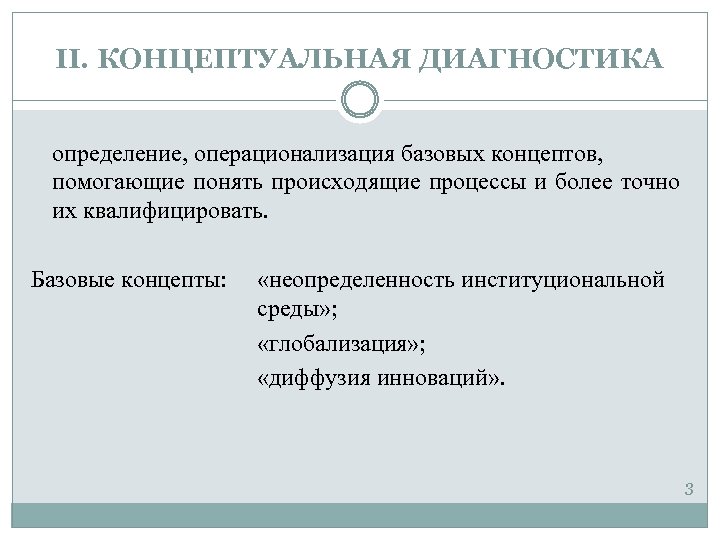 II. КОНЦЕПТУАЛЬНАЯ ДИАГНОСТИКА

определение, операционализация базовых концептов, помогающие понять происходящие процессы и более точно их квалифицировать.

Базовые концепты: «неопределенность институциональной среды»;
«глобализация»;
«диффузия инноваций».

3